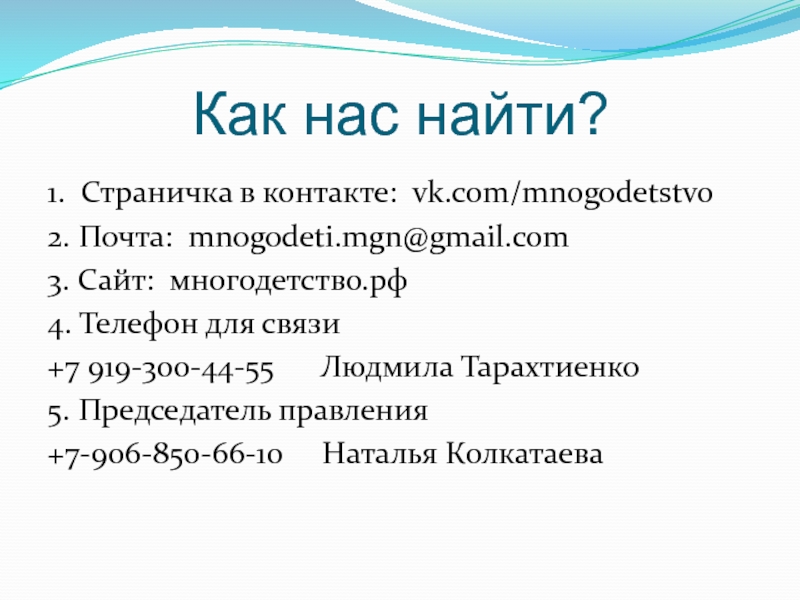 Как нас найти?

1. Страничка в контакте: vk.com/mnogodetstvo

2. Почта: mnogodeti.mgn@gmail.com

3. Сайт: многодетство.рф

4. Телефон для связи

+7 919-300-44-55 Людмила Тарахтиенко

5. Председатель правления

+7-906-850-66-10 Наталья Колкатаева